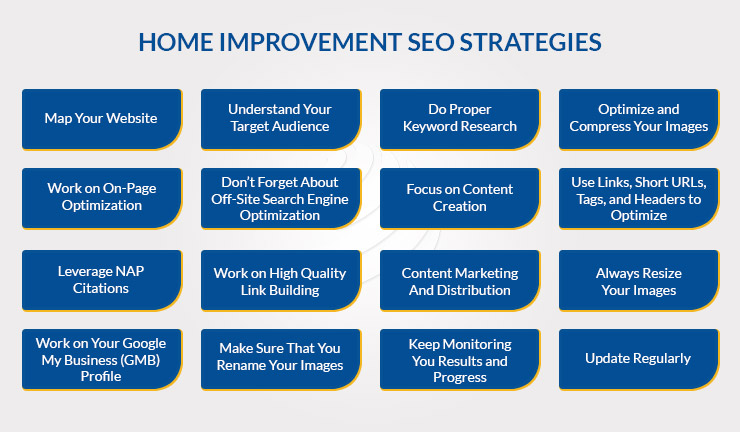 HOME IMPROVEMENT SEO STRATEGIES

Map Your Website

Understand Your Target Audience

Do Proper Keyword Research

Optimize and Compress Your Images

Work on On-Page Optimization

Don't Forget About Off-Site Search Engine Optimization

Focus on Content Creation

Use Links, Short URLs, Tags, and Headers to Optimize

Leverage NAP Citations

Work on High Quality Link Building

Content Marketing And Distribution

Always Resize Your Images

Work on Your Google My Business (GMB) Profile

Make Sure That You Rename Your Images

Keep Monitoring You Results and Progress

Update Regularly